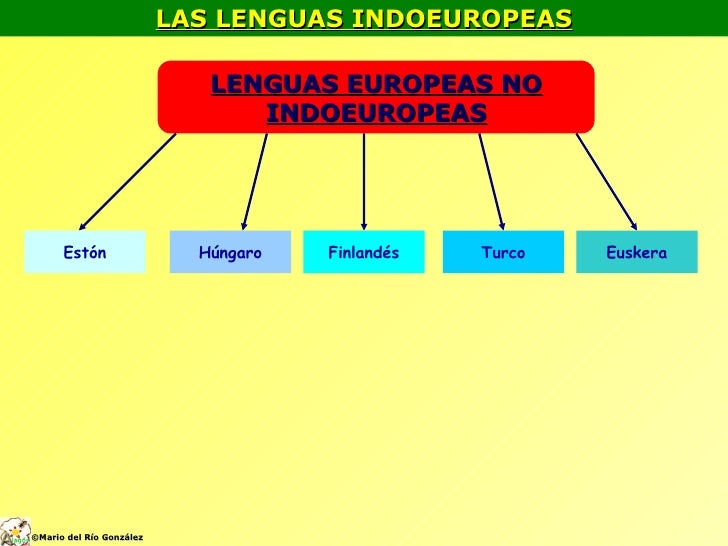 LAS LENGUAS INDOEUROPEAS

LENGUAS EUROPEAS NO INDOEUROPEAS

Estón

Húngaro

Finlandés

Turco

Euskera

©Mario del Río González